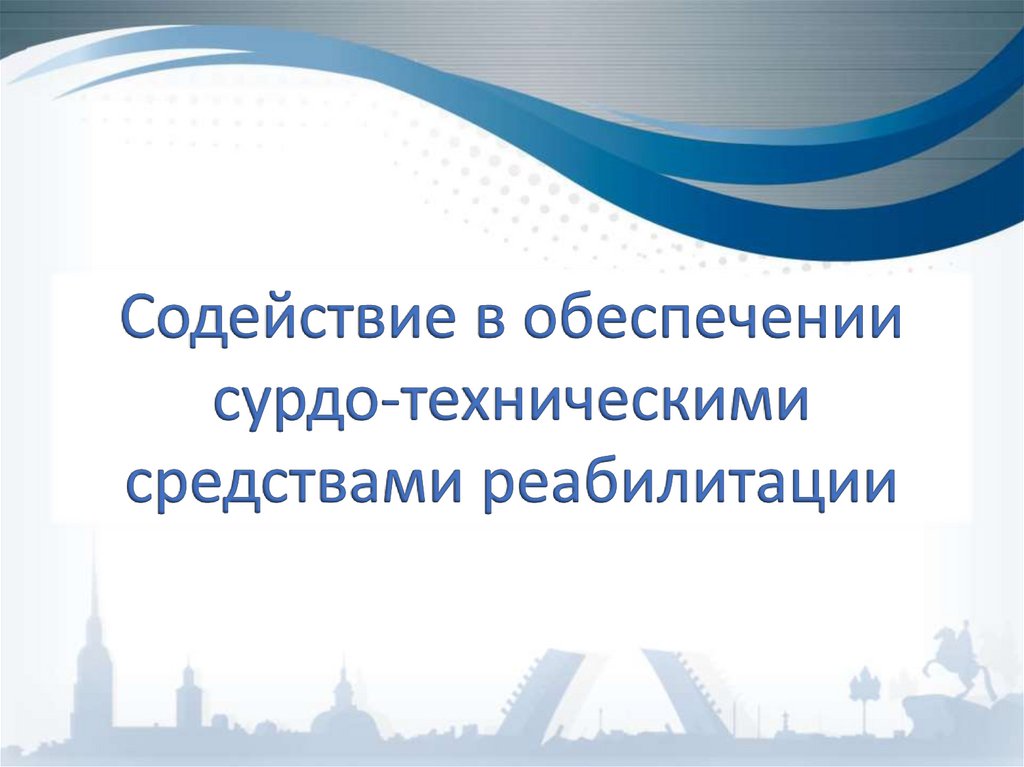 Содействие в обеспечении сурдо-техническими средствами реабилитации